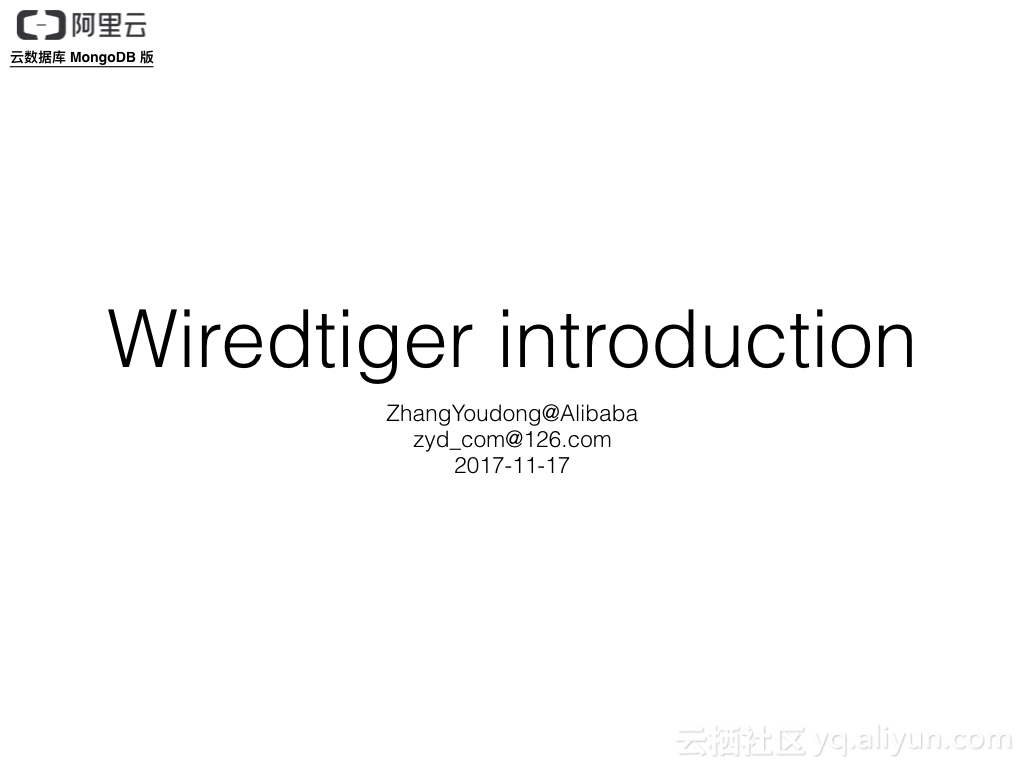 阿里云
云数据库 MongoDB 版

Wiredtiger introduction

ZhangYoudong@Alibaba
zyd_com@126.com
2017-11-17

云栖社区 yq.aliyun.com